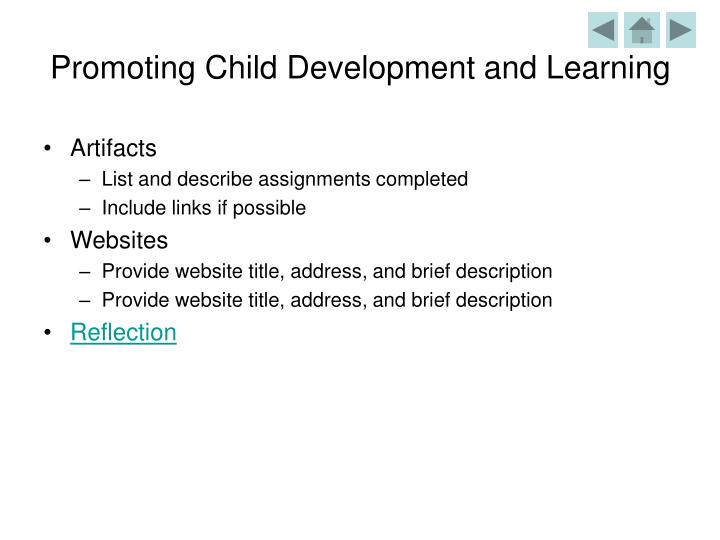 Promoting Child Development and Learning

• Artifacts
– List and describe assignments completed
– Include links if possible
• Websites
– Provide website title, address, and brief description
– Provide website title, address, and brief description
• Reflection